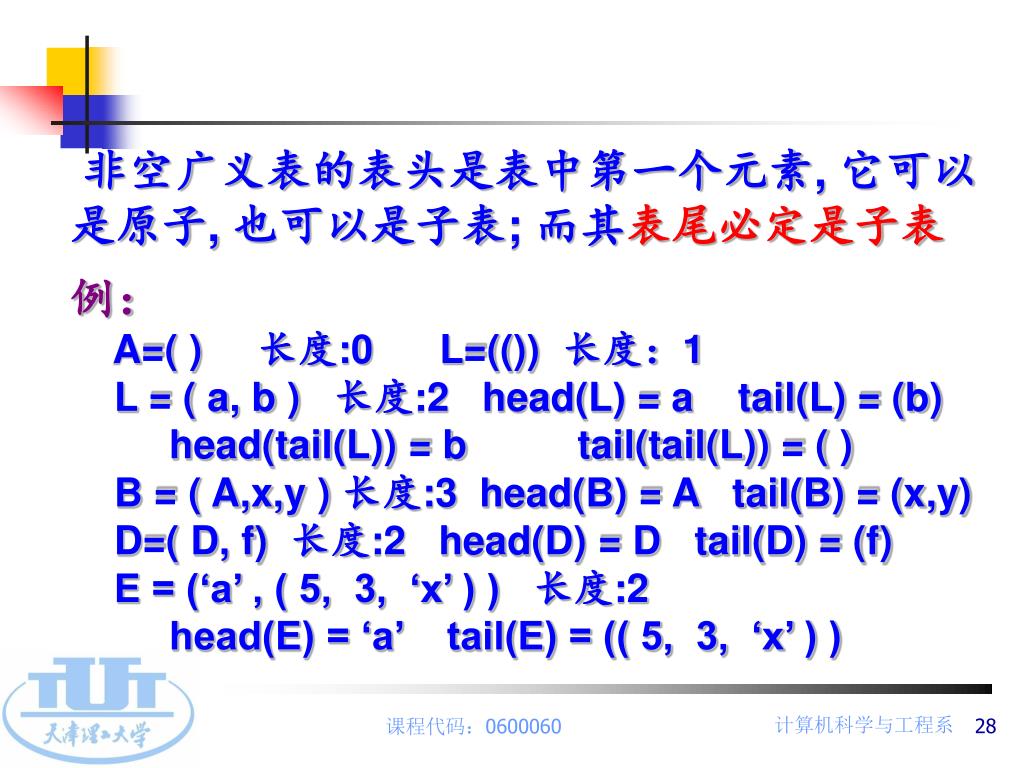 非空广义表的表头是表中第一个元素, 它可以是原子, 也可以是子表; 而其表尾必定是子表

例:

A=( )　长度:0　L=(())　长度: 1
L = ( a, b )　长度:2　head(L) = a　tail(L) = (b)
head(tail(L)) = b　tail(tail(L)) = ( )
B = ( A,x,y ) 长度:3　head(B) = A　tail(B) = (x,y)
D=( D, f)　长度:2　head(D) = D　tail(D) = (f)
E = (‘a’ , ( 5, 3, ‘x’ ) )　长度:2
head(E) = ‘a’　tail(E) = (( 5, 3, ‘x’ ) )

TUT 天津理工大学

课程代码: 0600060

计算机科学与工程系 28